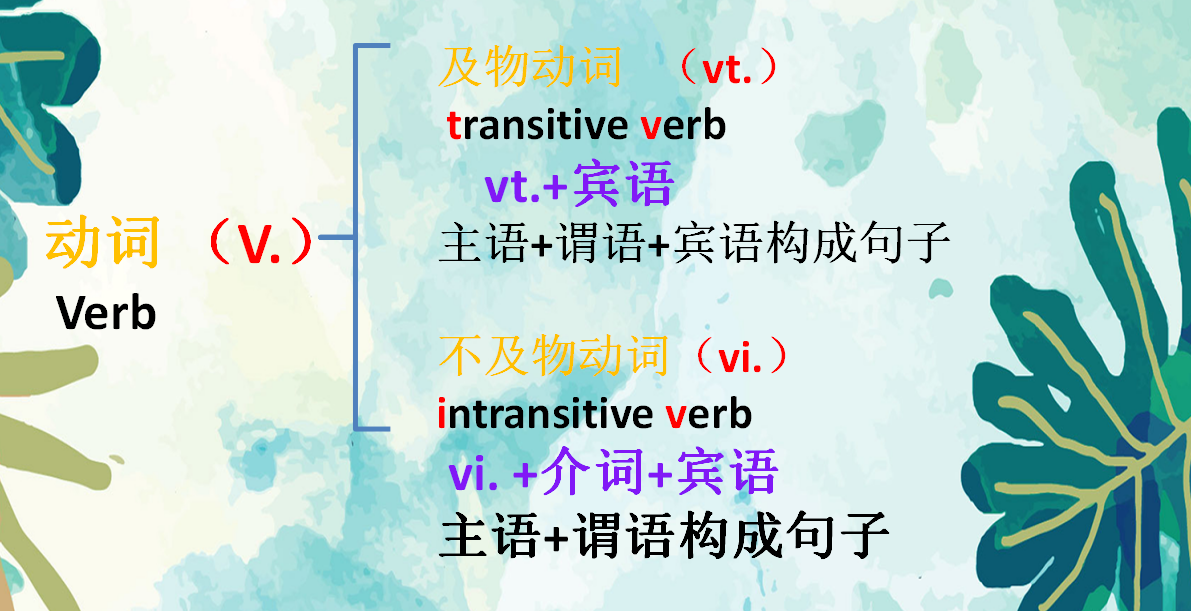 动词 （V.）
Verb

及物动词 （vt.）
transitive verb
vt.+宾语
主语+谓语+宾语构成句子

不及物动词（vi.）
intransitive verb
vi. +介词+宾语
主语+谓语构成句子